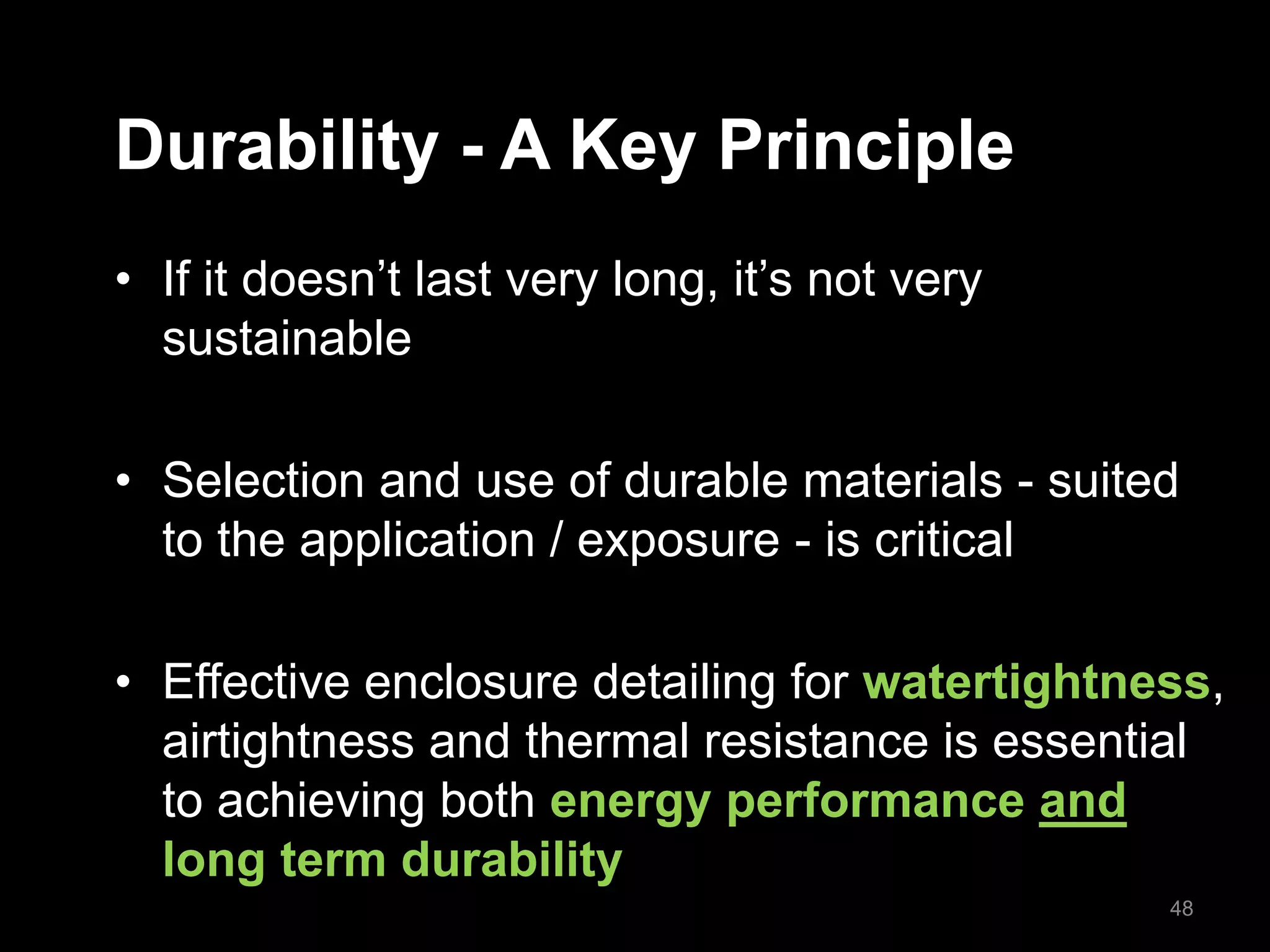 Durability - A Key Principle

• If it doesn’t last very long, it’s not very sustainable

• Selection and use of durable materials - suited to the application / exposure - is critical

• Effective enclosure detailing for watertightness, airtightness and thermal resistance is essential to achieving both energy performance and long term durability

48